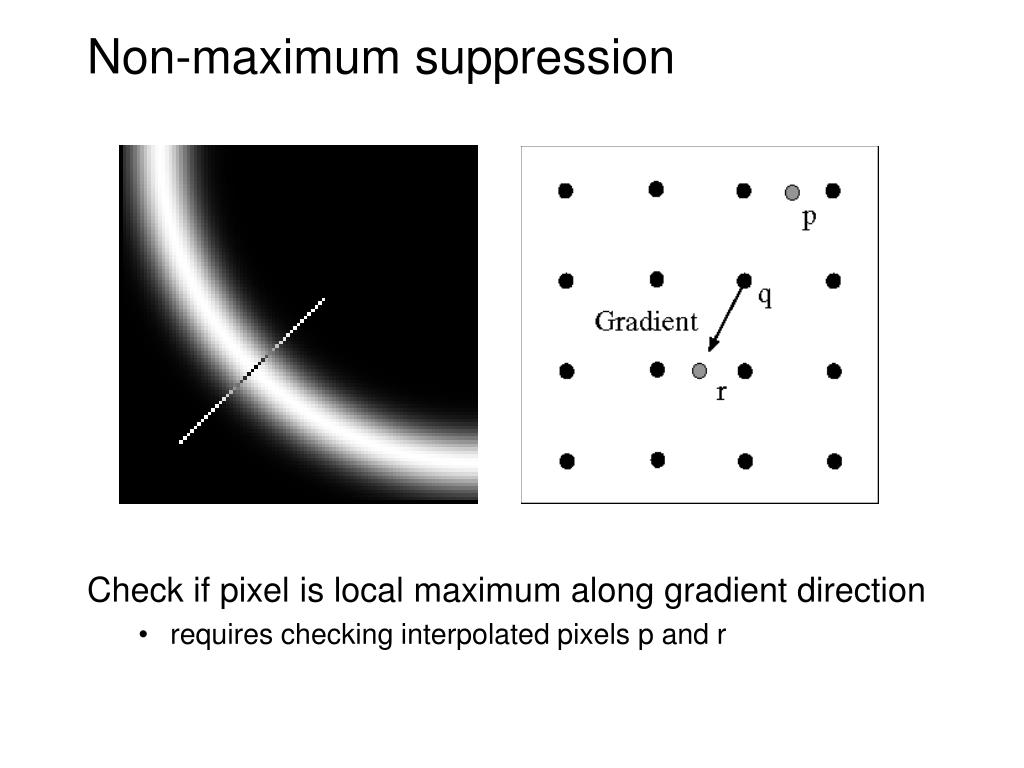 Non-maximum suppression

p

q

Gradient

r

Check if pixel is local maximum along gradient direction

• requires checking interpolated pixels p and r